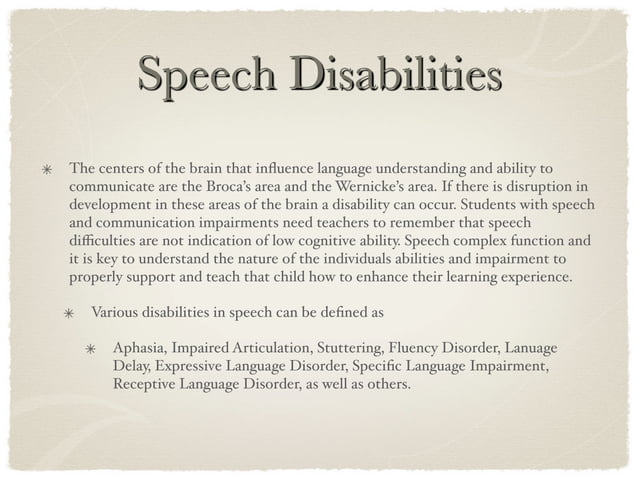 Speech Disabilities

✳ The centers of the brain that influence language understanding and ability to communicate are the Broca's area and the Wernicke's area. If there is disruption in development in these areas of the brain a disability can occur. Students with speech and communication impairments need teachers to remember that speech difficulties are not indication of low cognitive ability. Speech complex function and it is key to understand the nature of the individuals abilities and impairment to properly support and teach that child how to enhance their learning experience.

✳ Various disabilities in speech can be defined as

✳ Aphasia, Impaired Articulation, Stuttering, Fluency Disorder, Lanuage Delay, Expressive Language Disorder, Specific Language Impairment, Receptive Language Disorder, as well as others.